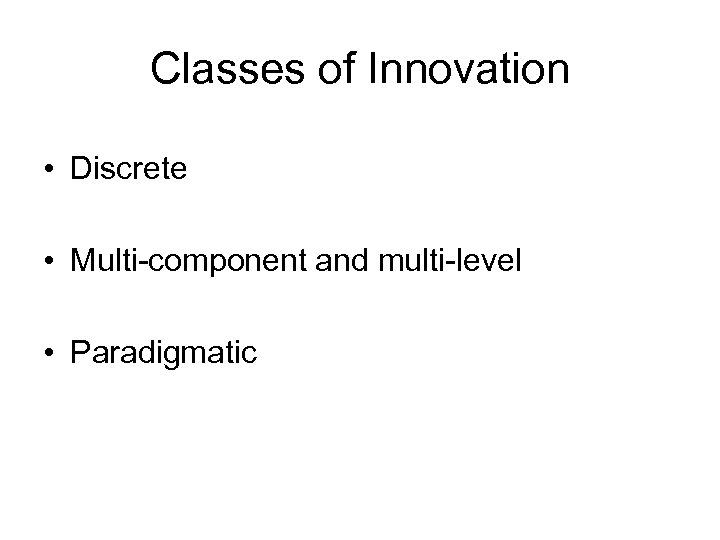 Classes of Innovation

• Discrete

• Multi-component and multi-level

• Paradigmatic